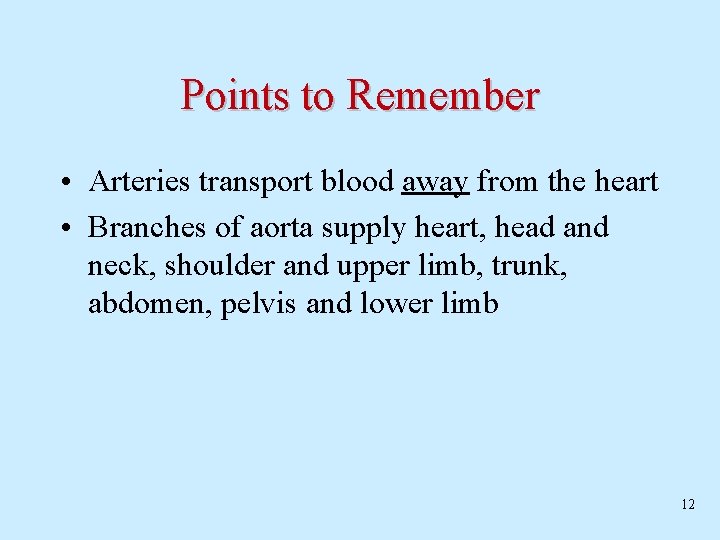 Points to Remember

• Arteries transport blood away from the heart

• Branches of aorta supply heart, head and neck, shoulder and upper limb, trunk, abdomen, pelvis and lower limb

12